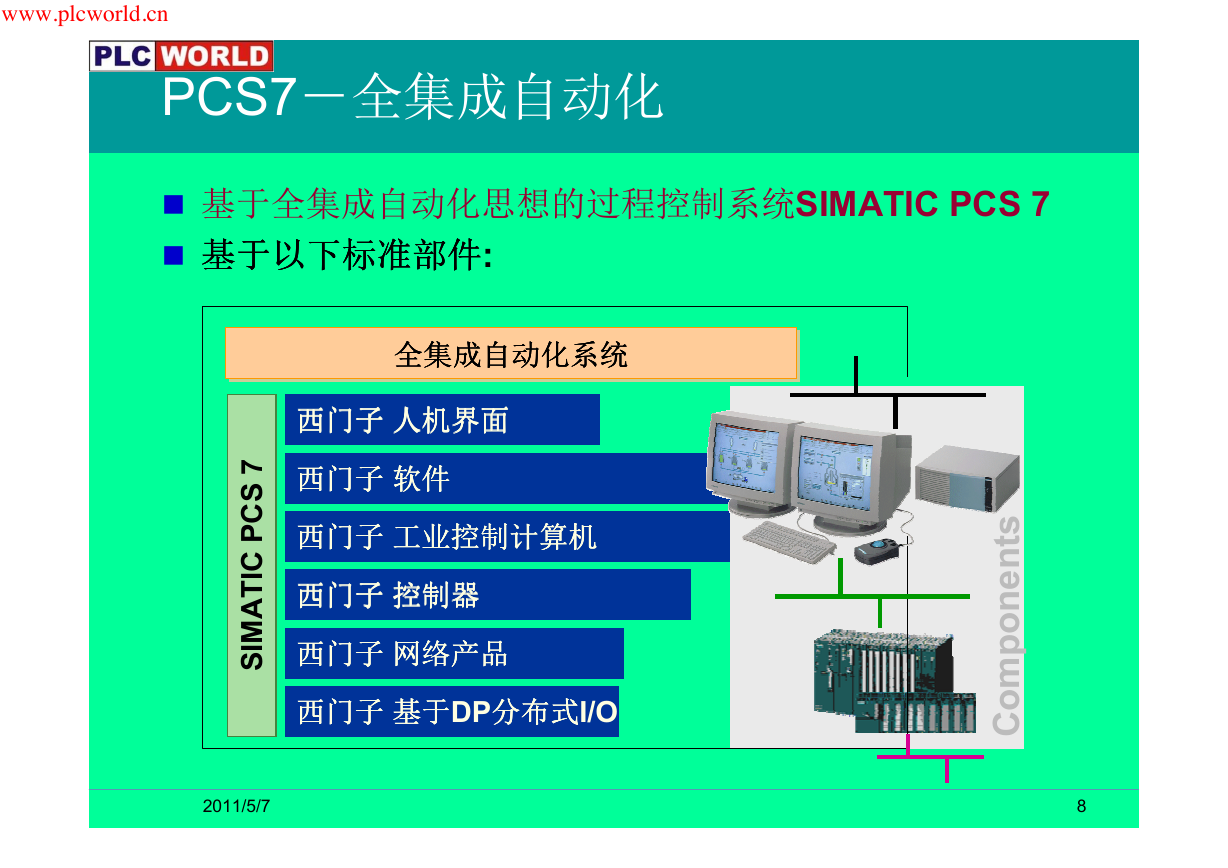 www.plcworld.cn

PLC WORLD

PCS7－全集成自动化

■ 基于全集成自动化思想的过程控制系统SIMATIC PCS 7

■ 基于以下标准部件:

全集成自动化系统

SIMATIC PCS 7

西门子 人机界面

西门子 软件

西门子 工业控制计算机

西门子 控制器

西门子 网络产品

西门子 基于DP分布式I/O

Components

2011/5/7

8